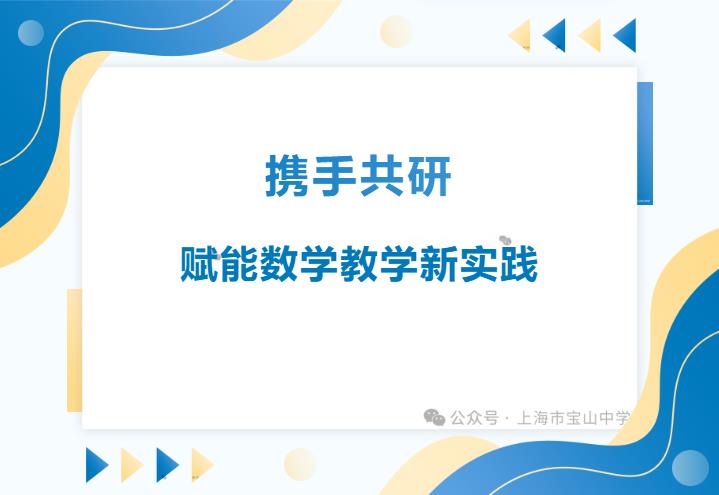 携手共研

赋能数学教学新实践

公众号 · 上海市宝山中学